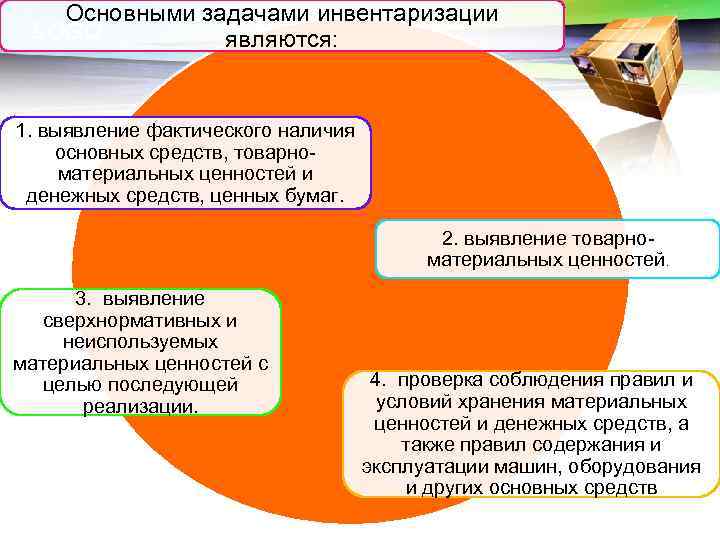 Основными задачами инвентаризации являются:

1. выявление фактического наличия основных средств, товарно-материальных ценностей и денежных средств, ценных бумаг.

2. выявление товарно-материальных ценностей.

3. выявление сверхнормативных и неиспользуемых материальных ценностей с целью последующей реализации.

4. проверка соблюдения правил и условий хранения материальных ценностей и денежных средств, а также правил содержания и эксплуатации машин, оборудования и других основных средств